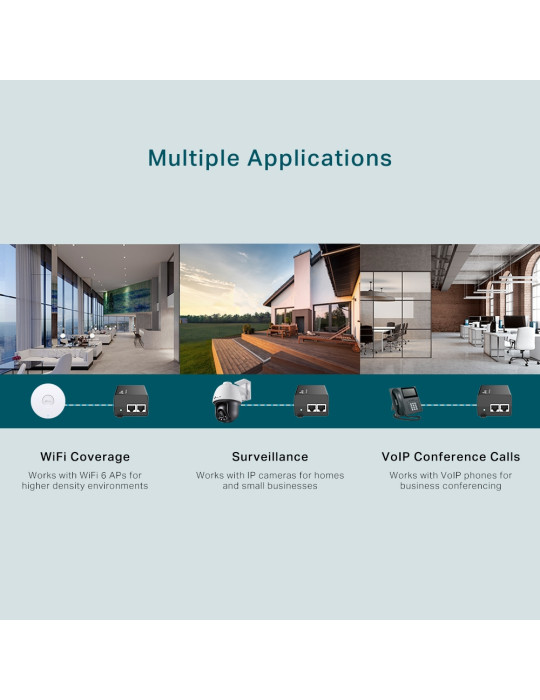 Multiple Applications

WiFi Coverage
Works with WiFi 6 APs for higher density environments

Surveillance
Works with IP cameras for homes and small businesses

VoIP Conference Calls
Works with VoIP phones for business conferencing